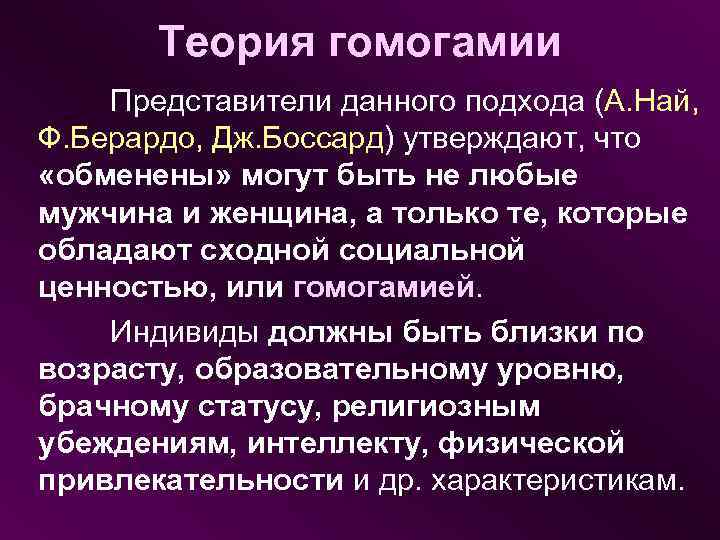 Теория гомогамии

Представители данного подхода (А.Най, Ф.Берардо, Дж.Боссард) утверждают, что «обменены» могут быть не любые мужчина и женщина, а только те, которые обладают сходной социальной ценностью, или гомогамией.

Индивиды должны быть близки по возрасту, образовательному уровню, брачному статусу, религиозным убеждениям, интеллекту, физической привлекательности и др. характеристикам.